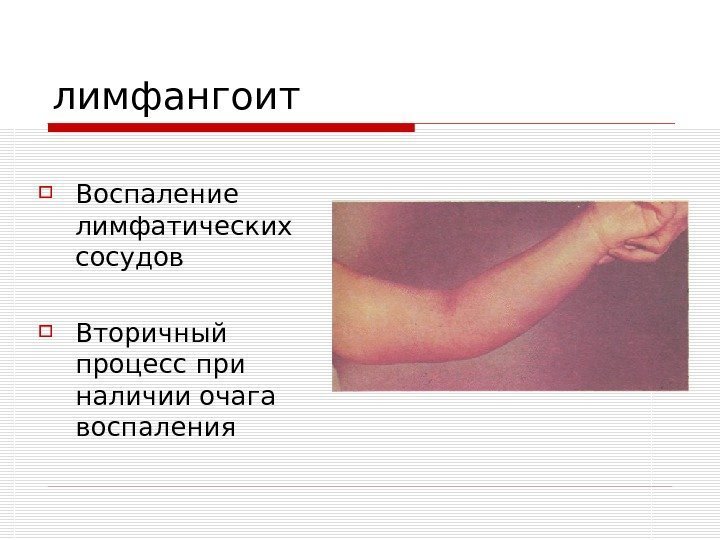 лимфангоит

Воспаление лимфатических сосудов

Вторичный процесс при наличии очага воспаления